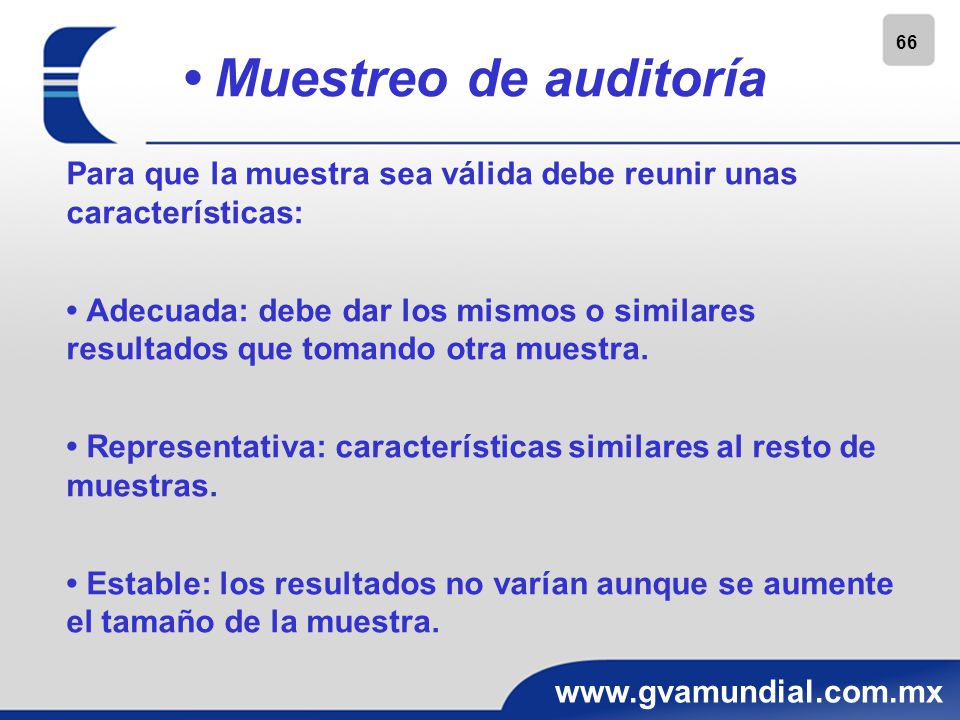 66

• Muestreo de auditoría

Para que la muestra sea válida debe reunir unas características:

• Adecuada: debe dar los mismos o similares resultados que tomando otra muestra.

• Representativa: características similares al resto de muestras.

• Estable: los resultados no varían aunque se aumente el tamaño de la muestra.

www.gvamundial.com.mx